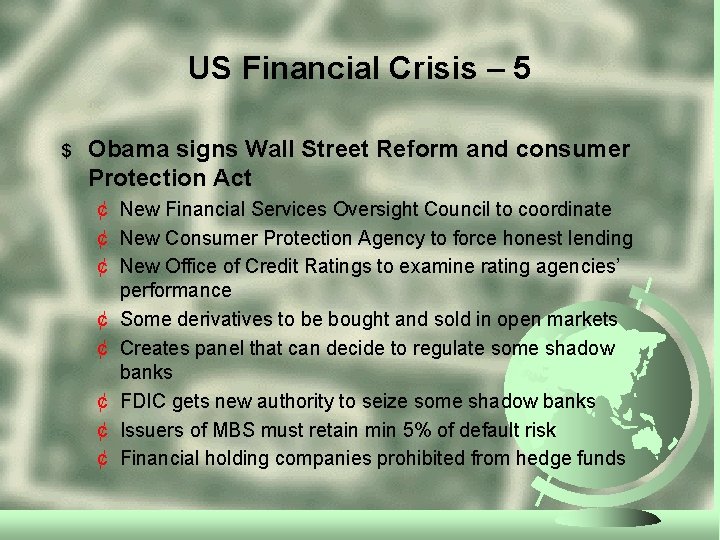 US Financial Crisis – 5

$ Obama signs Wall Street Reform and consumer Protection Act

¢ New Financial Services Oversight Council to coordinate

¢ New Consumer Protection Agency to force honest lending

¢ New Office of Credit Ratings to examine rating agencies' performance

¢ Some derivatives to be bought and sold in open markets

¢ Creates panel that can decide to regulate some shadow banks

¢ FDIC gets new authority to seize some shadow banks

¢ Issuers of MBS must retain min 5% of default risk

¢ Financial holding companies prohibited from hedge funds